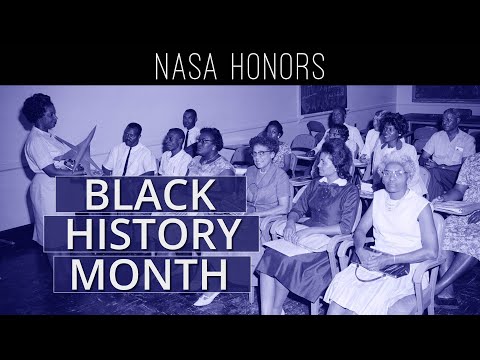 NASA HONORS

BLACK HISTORY MONTH